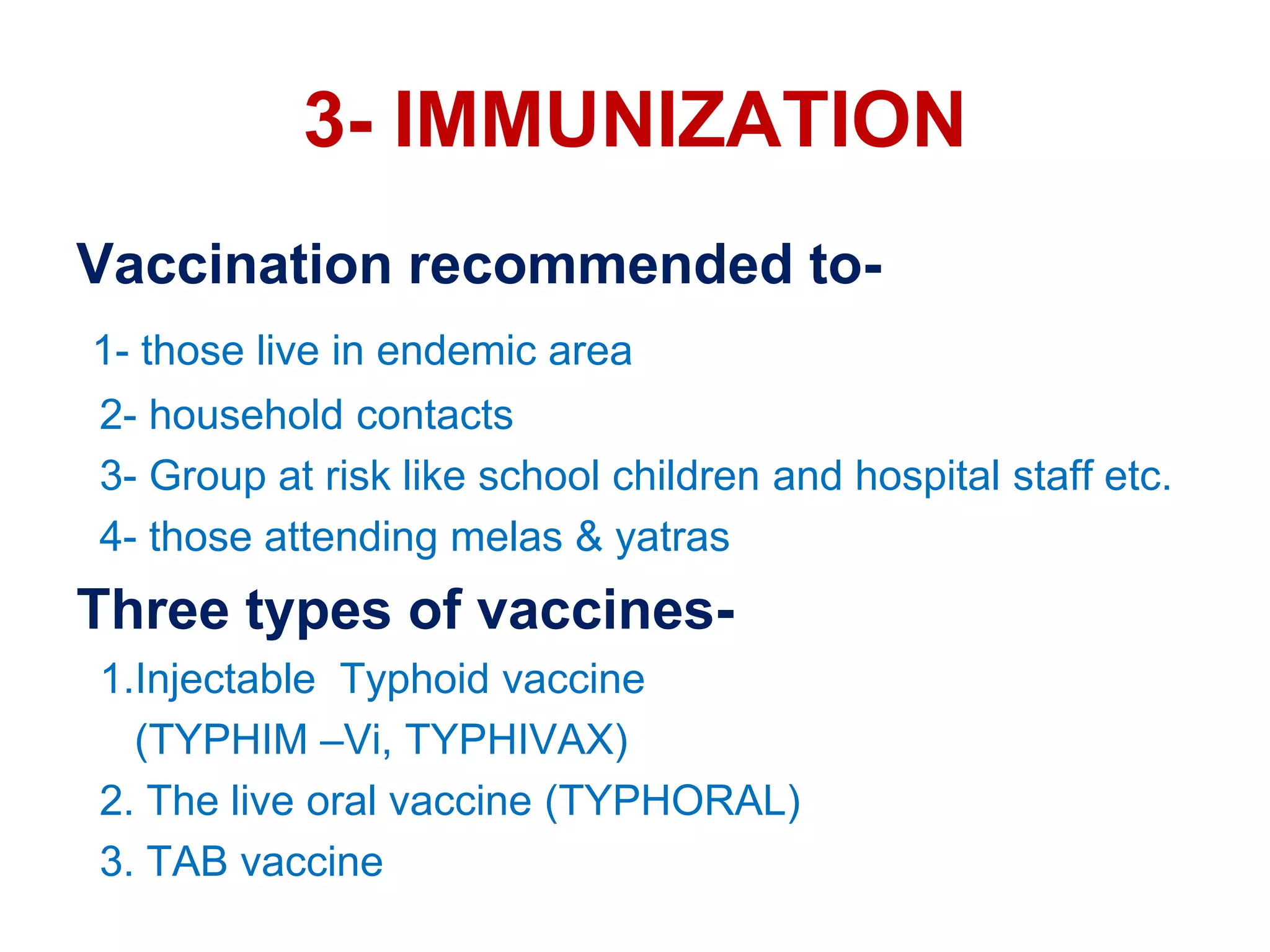 3- IMMUNIZATION

Vaccination recommended to-

1- those live in endemic area

2- household contacts

3- Group at risk like school children and hospital staff etc.

4- those attending melas & yatras

Three types of vaccines-

1.Injectable Typhoid vaccine (TYPHIM –Vi, TYPHIVAX)

2. The live oral vaccine (TYPHORAL)

3. TAB vaccine